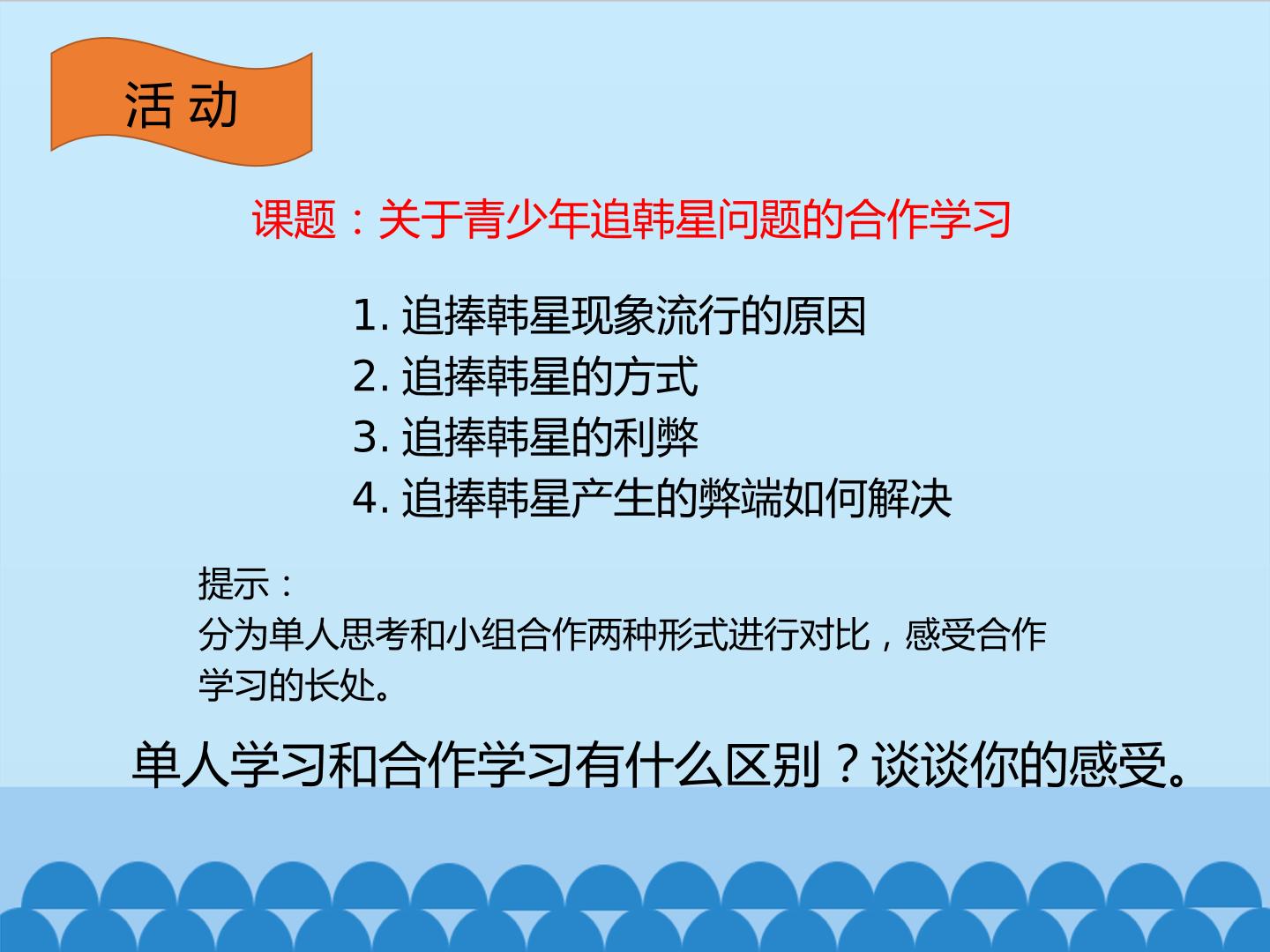 活动

课题：关于青少年追韩星问题的合作学习

1.追捧韩星现象流行的原因
2.追捧韩星的方式
3.追捧韩星的利弊
4.追捧韩星产生的弊端如何解决

提示：
分为单人思考和小组合作两种形式进行对比，感受合作学习的长处。

单人学习和合作学习有什么区别？谈谈你的感受。